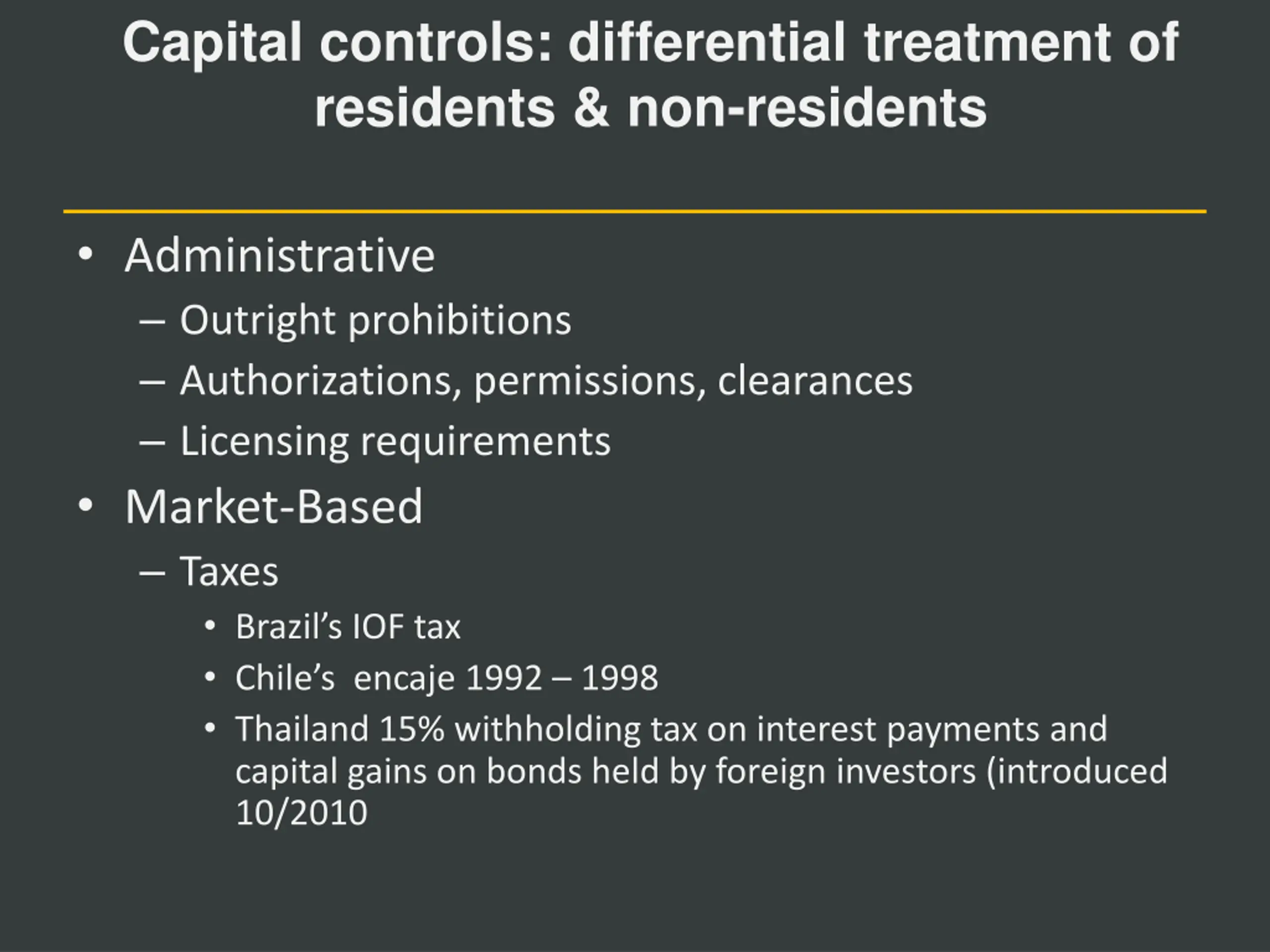 Capital controls: differential treatment of residents & non-residents

• Administrative
  – Outright prohibitions
  – Authorizations, permissions, clearances
  – Licensing requirements
• Market-Based
  – Taxes
    • Brazil's IOF tax
    • Chile's  encaje 1992 – 1998
    • Thailand 15% withholding tax on interest payments and capital gains on bonds held by foreign investors (introduced 10/2010